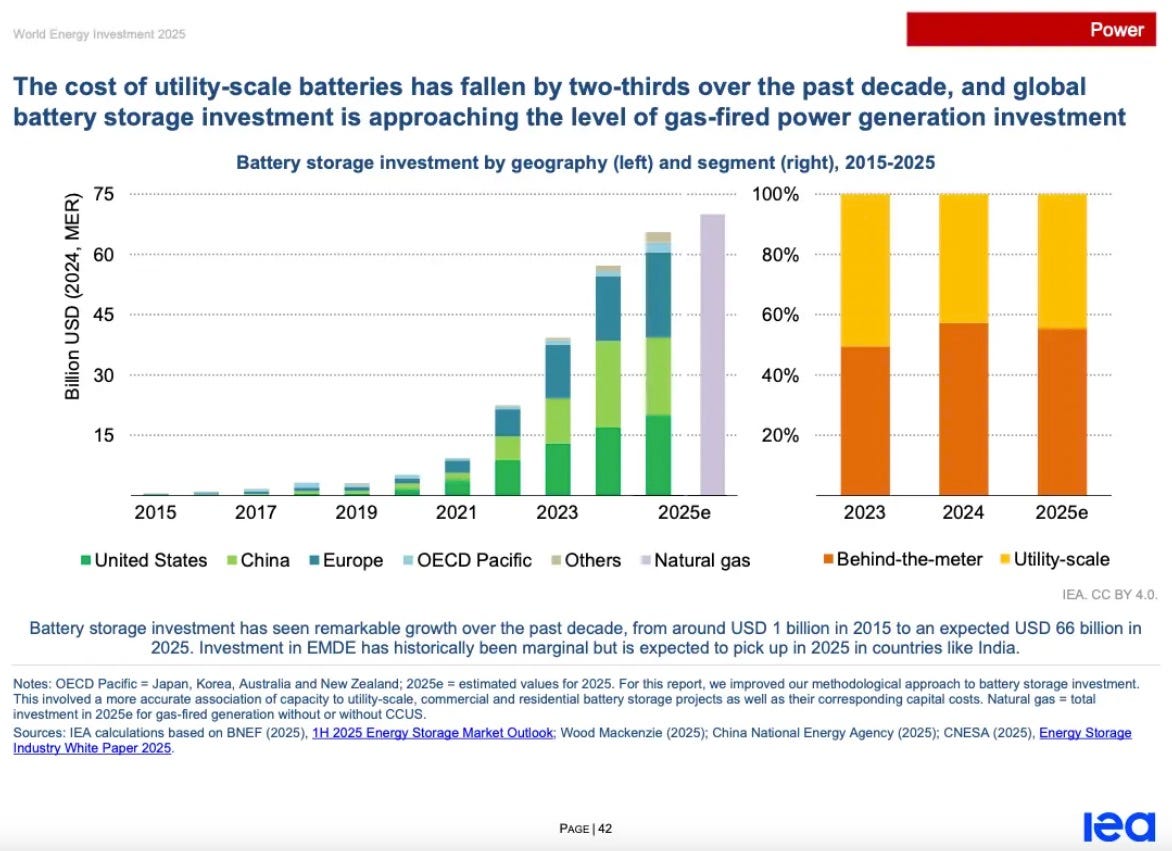 World Energy Investment 2025

Power

The cost of utility-scale batteries has fallen by two-thirds over the past decade, and global battery storage investment is approaching the level of gas-fired power generation investment

Battery storage investment by geography (left) and segment (right), 2015-2025

Billion USD (2024, MER)

75
60
45
30
15

2015
2017
2019
2021
2023
2025e

United States
China
Europe
OECD Pacific
Others
Natural gas

100%
80%
60%
40%
20%

2023
2024
2025e

Behind-the-meter
Utility-scale

IEA. CC BY 4.0.

Battery storage investment has seen remarkable growth over the past decade, from around USD 1 billion in 2015 to an expected USD 66 billion in 2025. Investment in EMDE has historically been marginal but is expected to pick up in 2025 in countries like India.

Notes: OECD Pacific = Japan, Korea, Australia and New Zealand; 2025e = estimated values for 2025. For this report, we improved our methodological approach to battery storage investment. This involved a more accurate association of capacity to utility-scale, commercial and residential battery storage projects as well as their corresponding capital costs. Natural gas = total investment in 2025e for gas-fired generation without or without CCUS.
Sources: IEA calculations based on BNEF (2025), 1H 2025 Energy Storage Market Outlook; Wood Mackenzie (2025); China National Energy Agency (2025); CNESA (2025), Energy Storage Industry White Paper 2025.

PAGE | 42

iea